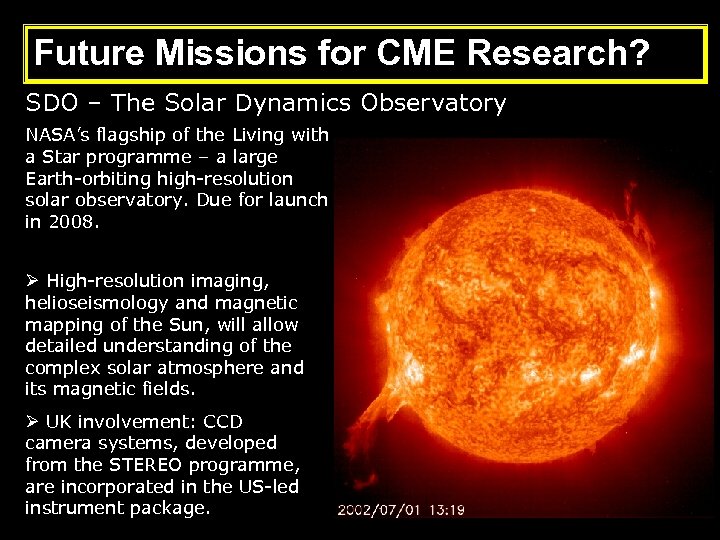 Future Missions for CME Research?

SDO – The Solar Dynamics Observatory

NASA's flagship of the Living with a Star programme – a large Earth-orbiting high-resolution solar observatory. Due for launch in 2008.

➢ High-resolution imaging, helioseismology and magnetic mapping of the Sun, will allow detailed understanding of the complex solar atmosphere and its magnetic fields.

➢ UK involvement: CCD camera systems, developed from the STEREO programme, are incorporated in the US-led instrument package.

2002/07/01 13:19